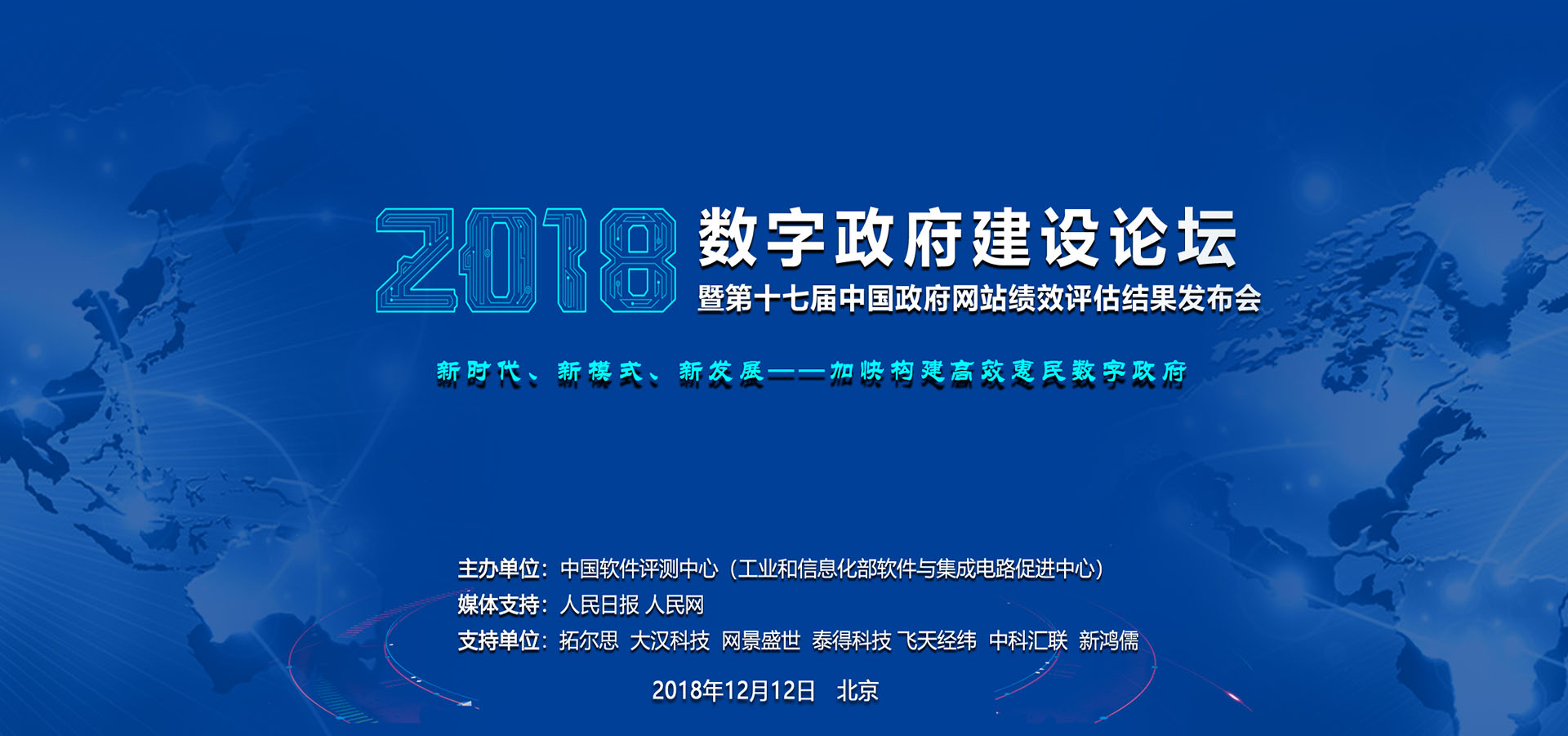 2018 数字政府建设论坛
暨第十七届中国政府网站绩效评估结果发布会

新时代、新模式、新发展——加快构建高效惠民数字政府

主办单位：中国软件评测中心（工业和信息化部软件与集成电路促进中心）
媒体支持：人民日报 人民网
支持单位：拓尔思 大汉科技 网景盛世 泰得科技 飞天经纬 中科汇联 新鸿儒

2018年12月12日 北京